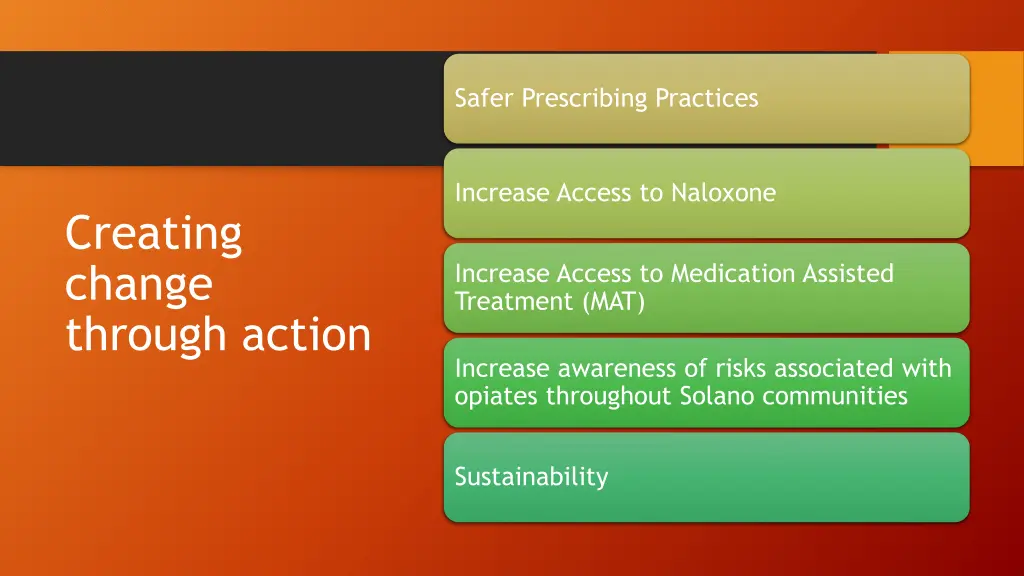 Creating change through action

Safer Prescribing Practices

Increase Access to Naloxone

Increase Access to Medication Assisted Treatment (MAT)

Increase awareness of risks associated with opiates throughout Solano communities

Sustainability